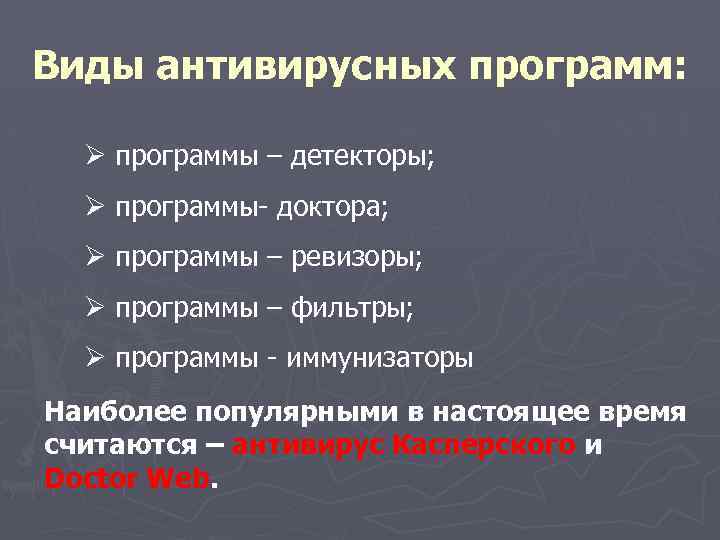 Виды антивирусных программ:

➢ программы – детекторы;

➢ программы- доктора;

➢ программы – ревизоры;

➢ программы – фильтры;

➢ программы - иммунизаторы

Наиболее популярными в настоящее время считаются – антивирус Касперского и Doctor Web.